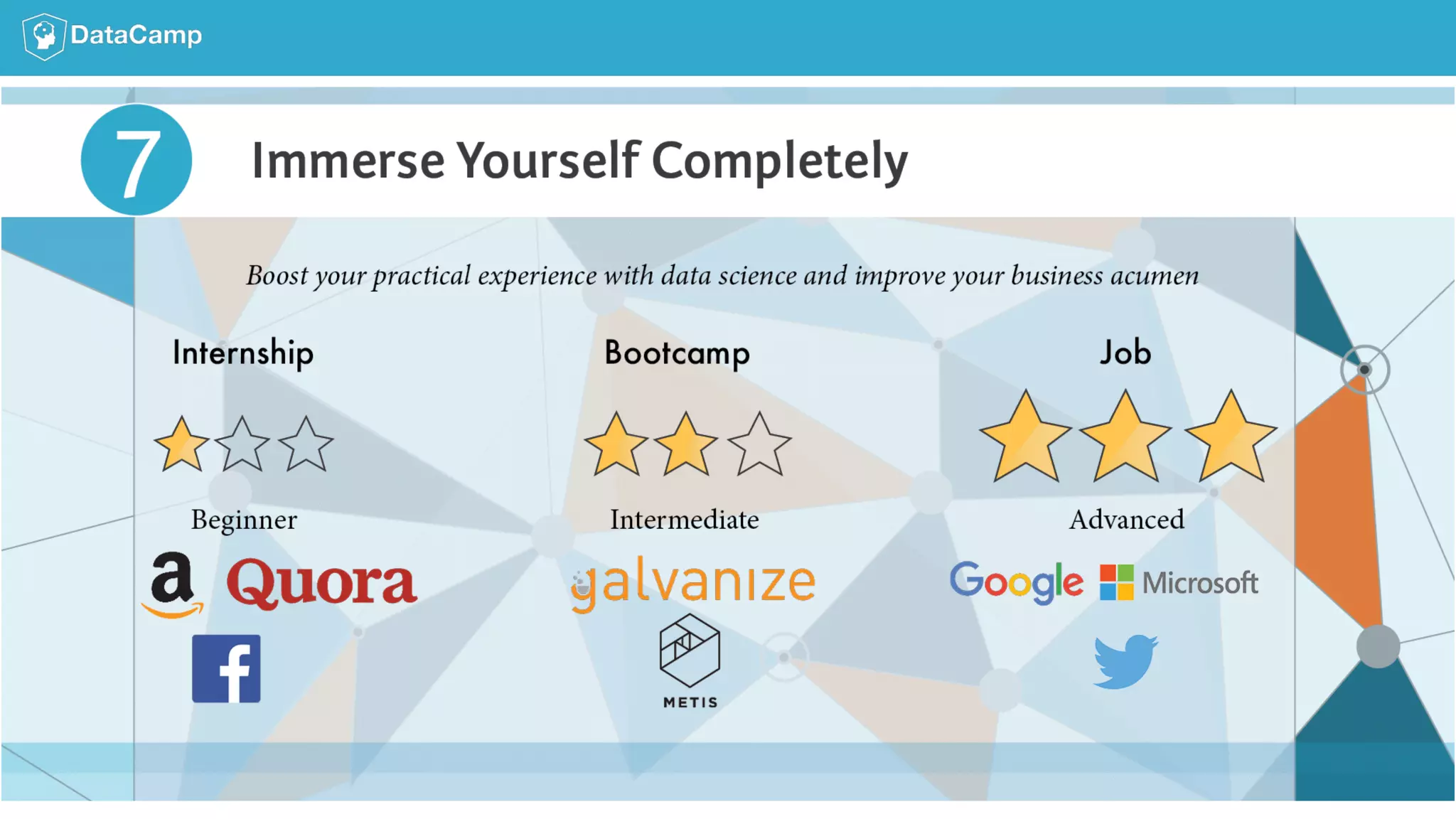 DataCamp

7

Immerse Yourself Completely

Boost your practical experience with data science and improve your business acumen

Internship

Beginner

a Quora

f

Bootcamp

Intermediate

galvanize

METIS

Job

Advanced

Google Microsoft